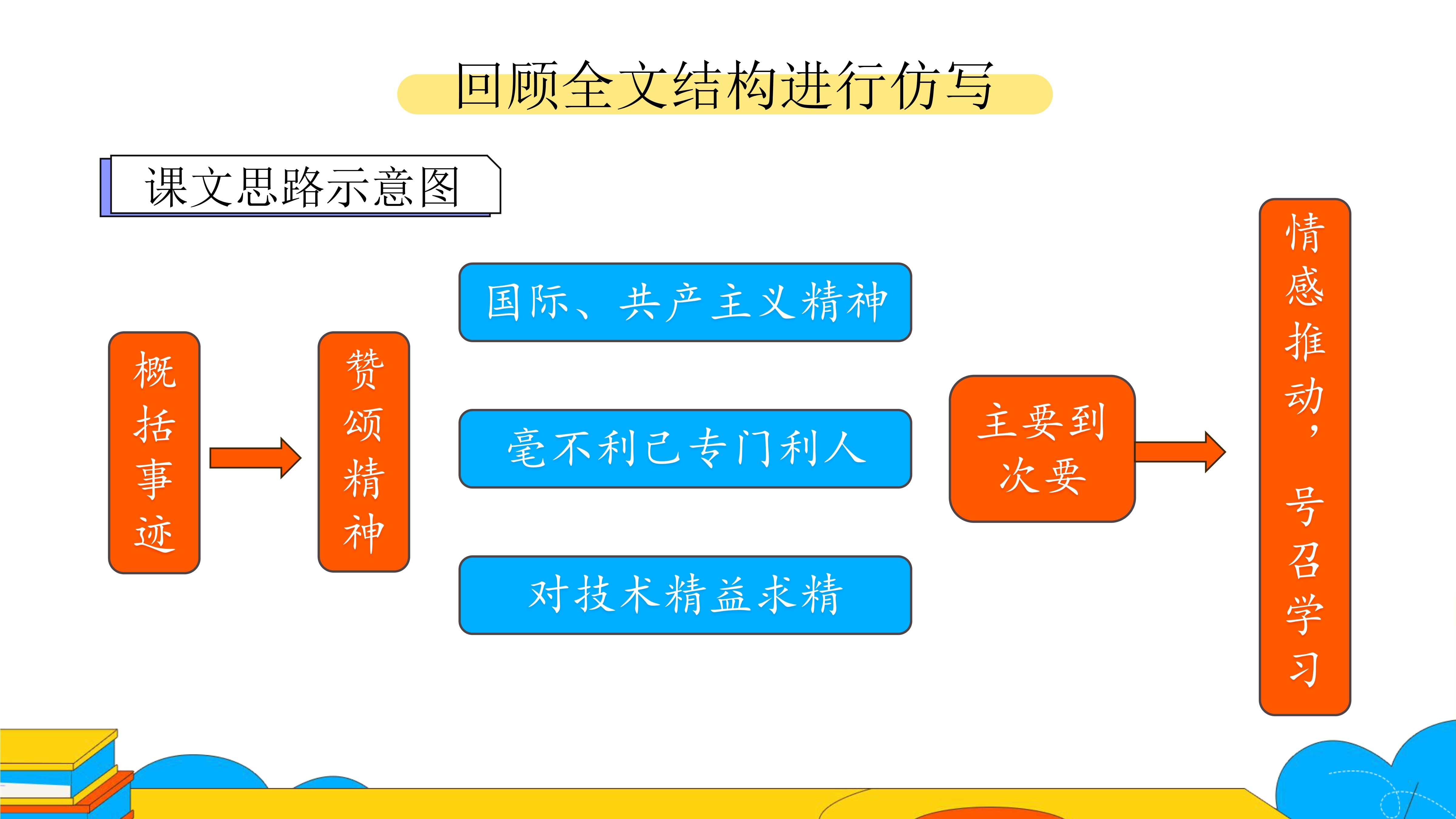 回顾全文结构进行仿写

课文思路示意图

概括事迹

赞颂精神

国际、共产主义精神

毫不利己专门利人

对技术精益求精

主要到次要

情感推动，号召学习